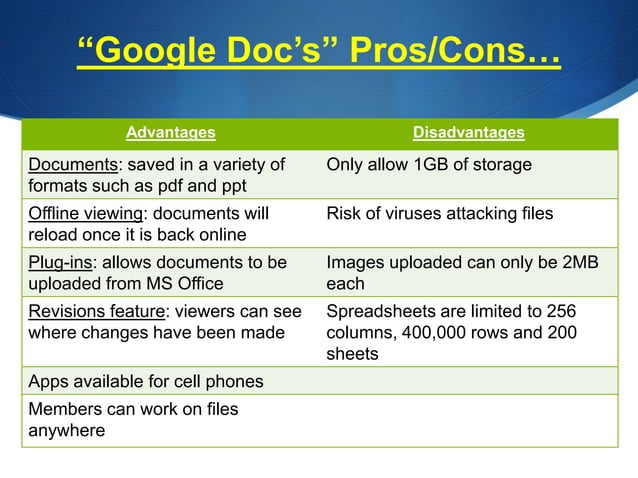 “Google Doc’s” Pros/Cons…

| Advantages | Disadvantages |
|---|---|
| Documents: saved in a variety of formats such as pdf and ppt | Only allow 1GB of storage |
| Offline viewing: documents will reload once it is back online | Risk of viruses attacking files |
| Plug-ins: allows documents to be uploaded from MS Office | Images uploaded can only be 2MB each |
| Revisions feature: viewers can see where changes have been made | Spreadsheets are limited to 256 columns, 400,000 rows and 200 sheets |
| Apps available for cell phones | |
| Members can work on files anywhere | |